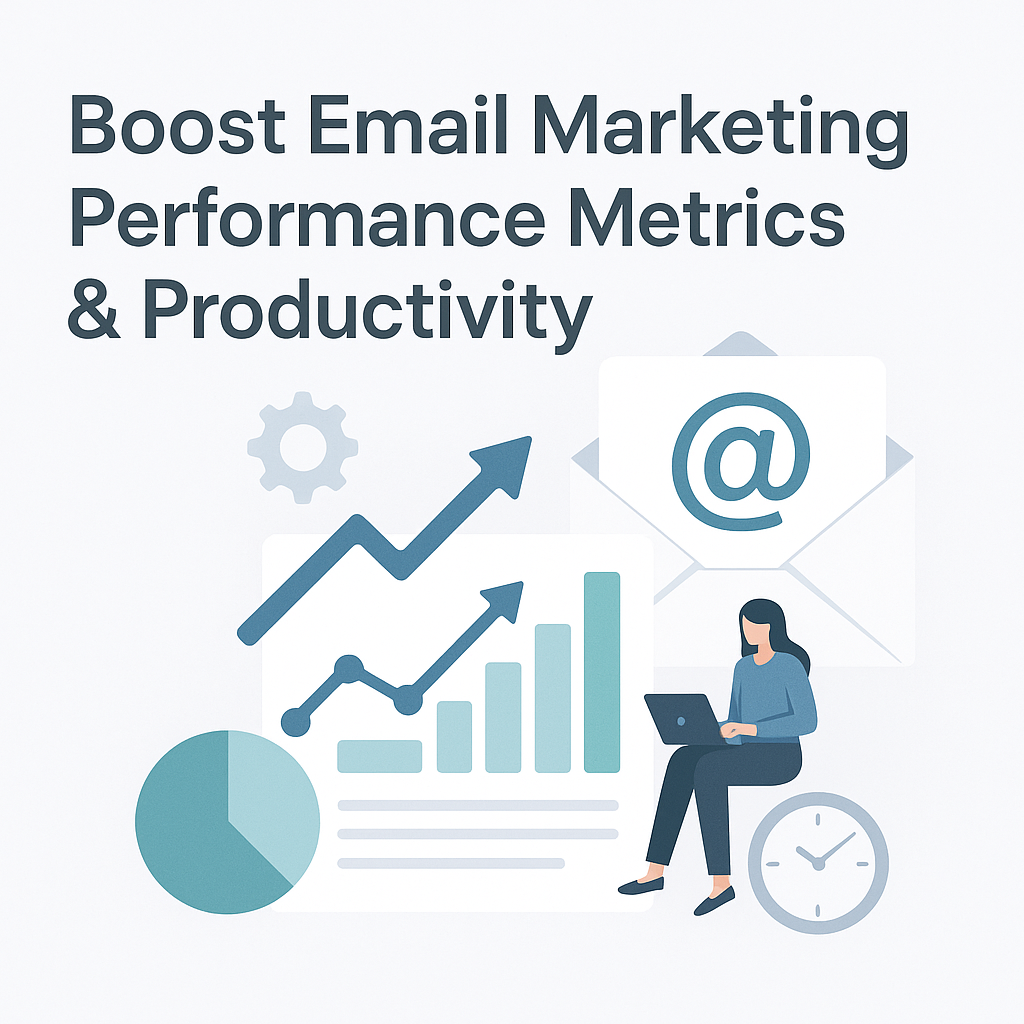 Boost Email Marketing Performance Metrics & Productivity

@